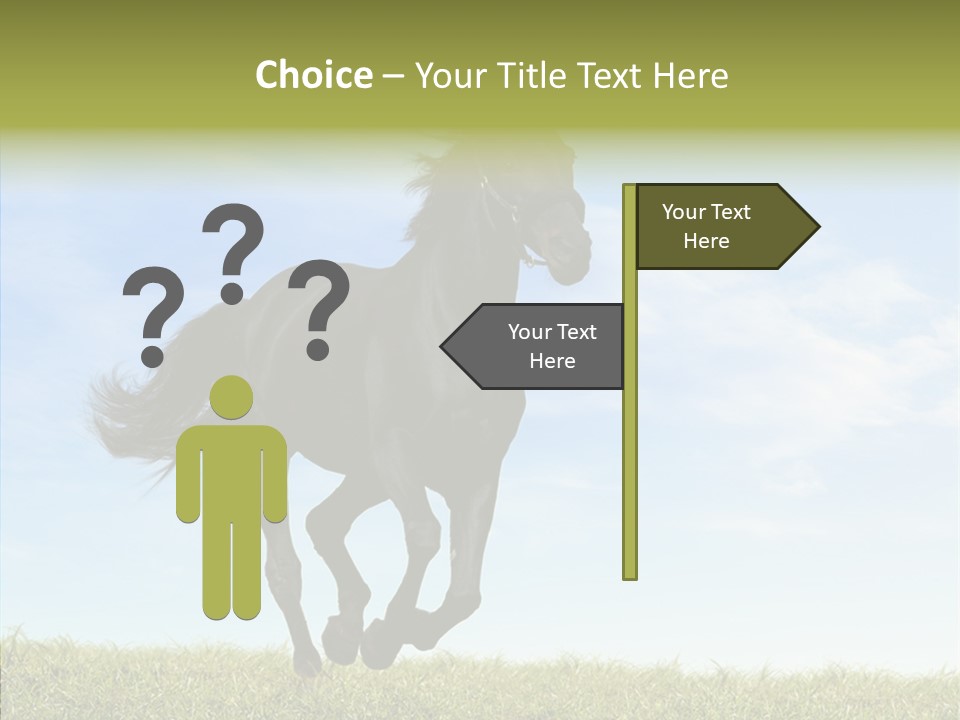 Choice – Your Title Text Here

? ? ?

Your Text Here

Your Text Here